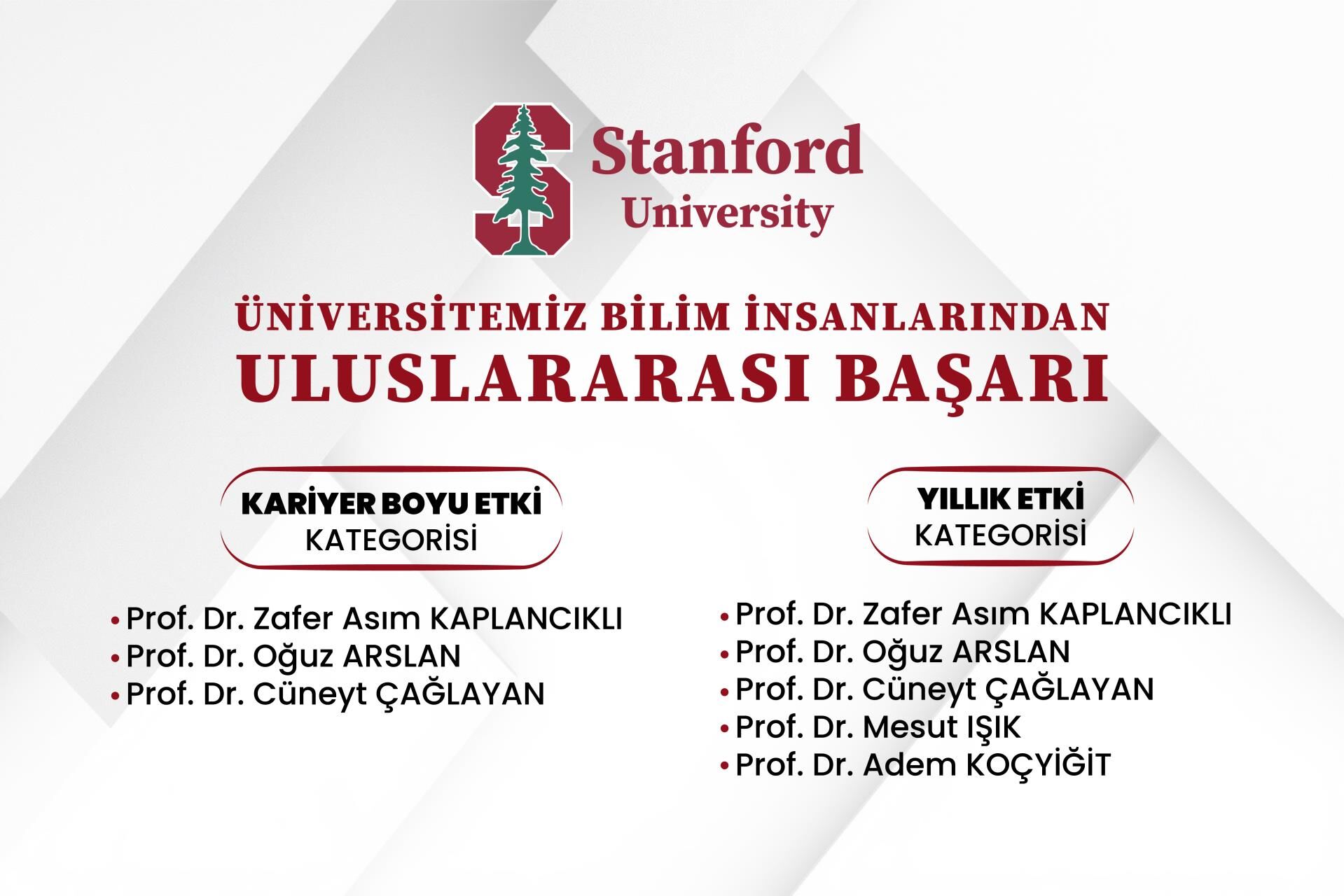 Stanford
University

ÜNİVERSİTEMİZ BİLİM İNSANLARINDAN
ULUSLARARASI BAŞARI

KARİYER BOYU ETKİ
KATEGORİSİ

• Prof. Dr. Zafer Asım KAPLANCIKLI
• Prof. Dr. Oğuz ARSLAN
• Prof. Dr. Cüneyt ÇAĞLAYAN

YILLIK ETKİ
KATEGORİSİ

• Prof. Dr. Zafer Asım KAPLANCIKLI
• Prof. Dr. Oğuz ARSLAN
• Prof. Dr. Cüneyt ÇAĞLAYAN
• Prof. Dr. Mesut IŞIK
• Prof. Dr. Adem KOÇYİĞİT